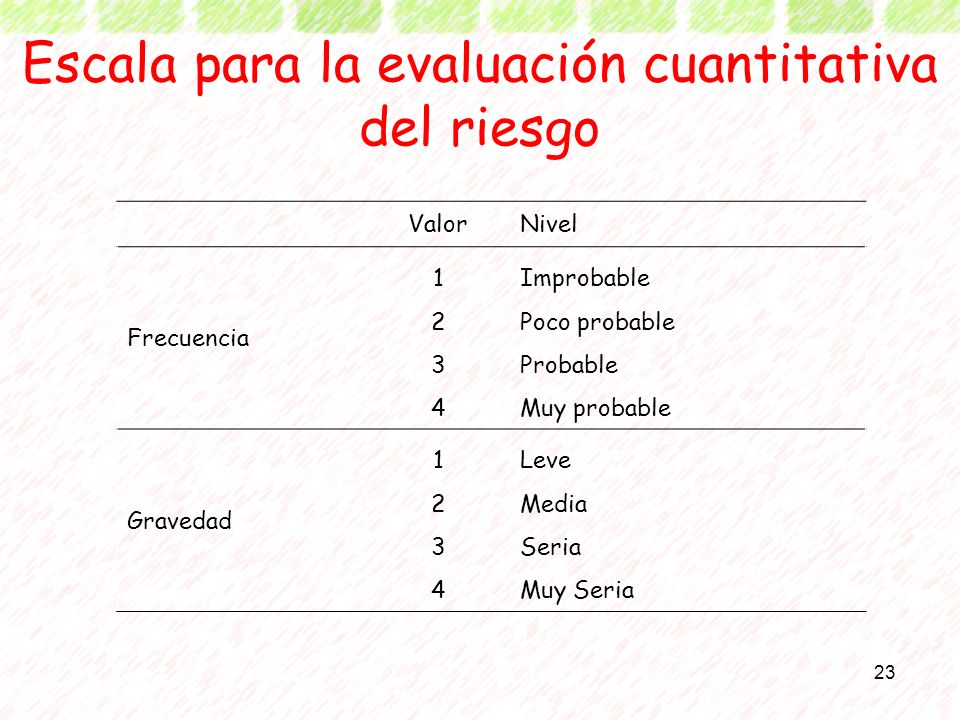 Escala para la evaluación cuantitativa del riesgo

| | Valor | Nivel |
|---|---|---|
| Frecuencia | 1 | Improbable |
| | 2 | Poco probable |
| | 3 | Probable |
| | 4 | Muy probable |
| Gravedad | 1 | Leve |
| | 2 | Media |
| | 3 | Seria |
| | 4 | Muy Seria |

23